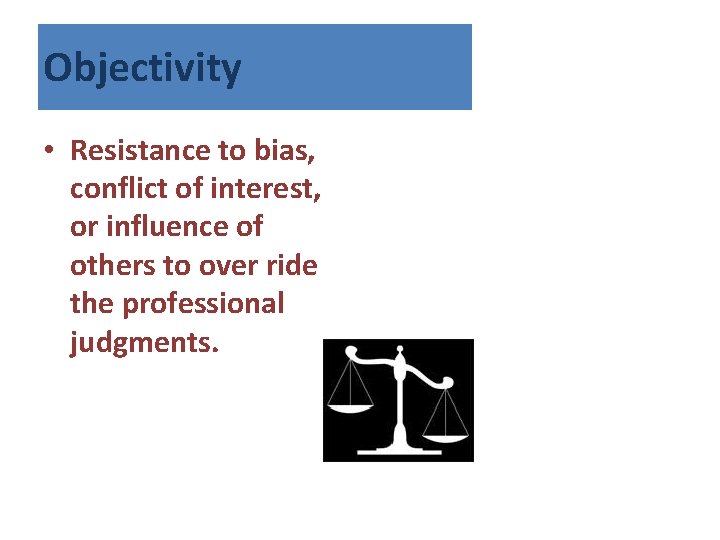 Objectivity

• Resistance to bias, conflict of interest, or influence of others to over ride the professional judgments.